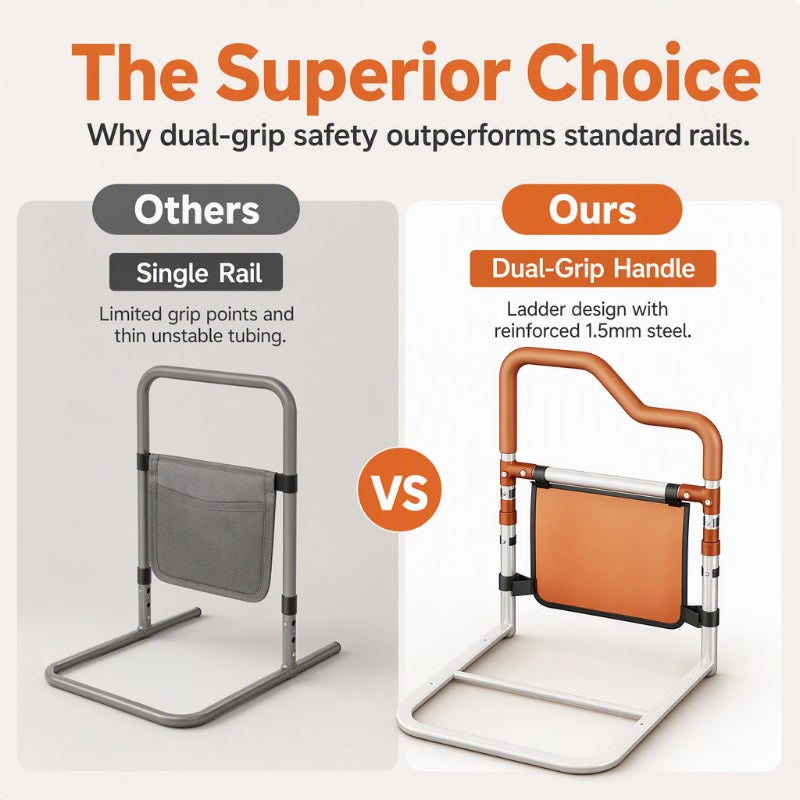 The Superior Choice

Why dual-grip safety outperforms standard rails.

Others

Single Rail

Limited grip points and thin unstable tubing.

VS

Ours

Dual-Grip Handle

Ladder design with reinforced 1.5mm steel.